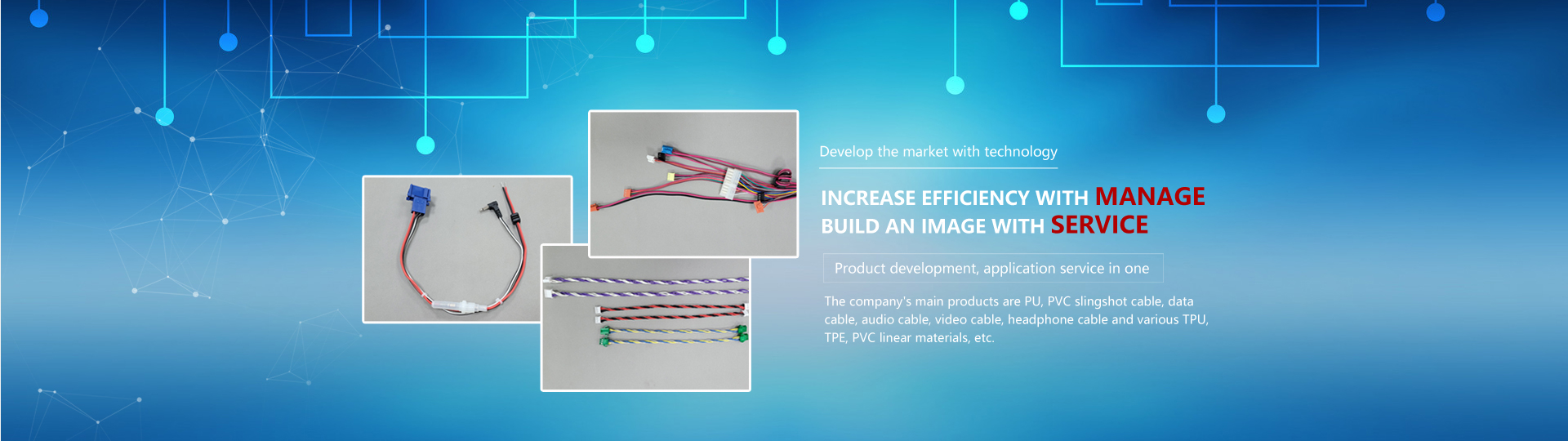 Develop the market with technology

INCREASE EFFICIENCY WITH MANAGE
BUILD AN IMAGE WITH SERVICE

Product development, application service in one

The company's main products are PU, PVC slingshot cable, data cable, audio cable, video cable, headphone cable and various TPU, TPE, PVC linear materials, etc.